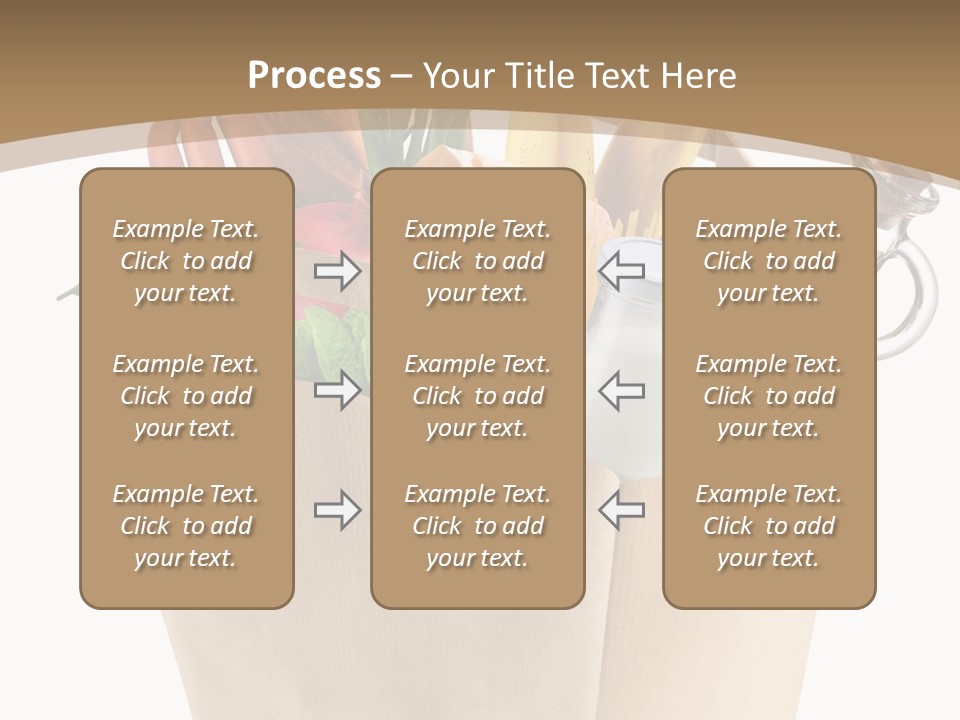 Process – Your Title Text Here

Example Text. Click to add your text.

Example Text. Click to add your text.

Example Text. Click to add your text.

Example Text. Click to add your text.

Example Text. Click to add your text.

Example Text. Click to add your text.

Example Text. Click to add your text.

Example Text. Click to add your text.

Example Text. Click to add your text.